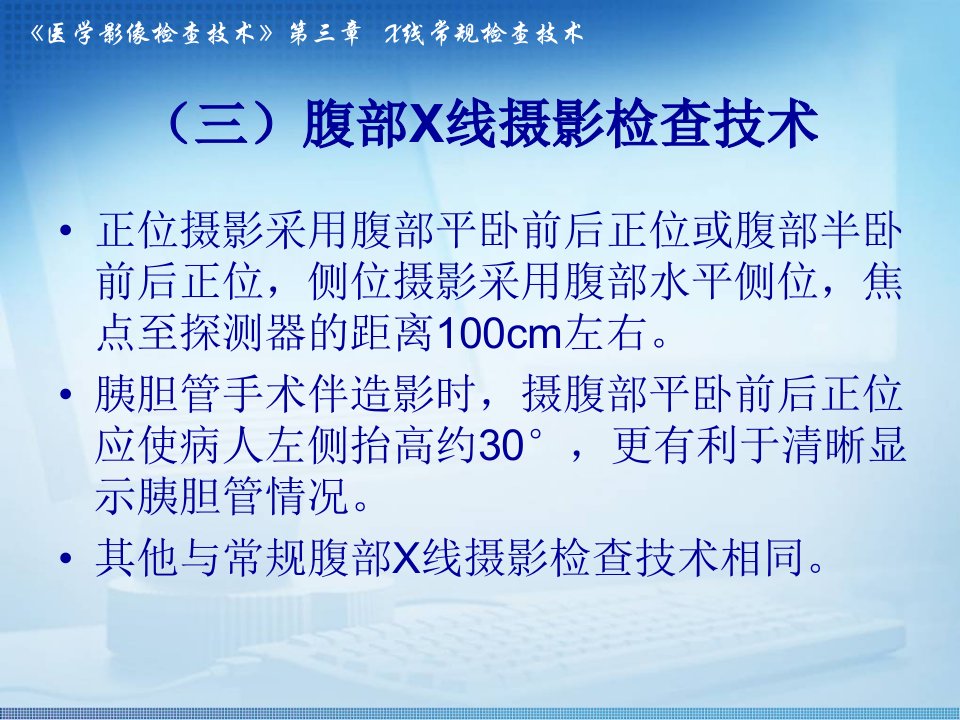 《医学影像检查技术》第三章 X线常规检查技术

（三）腹部X线摄影检查技术

• 正位摄影采用腹部平卧前后正位或腹部半卧前后正位，侧位摄影采用腹部水平侧位，焦点至探测器的距离100cm左右。

• 胰胆管手术伴造影时，摄腹部平卧前后正位应使病人左侧抬高约30°，更有利于清晰显示胰胆管情况。

• 其他与常规腹部X线摄影检查技术相同。